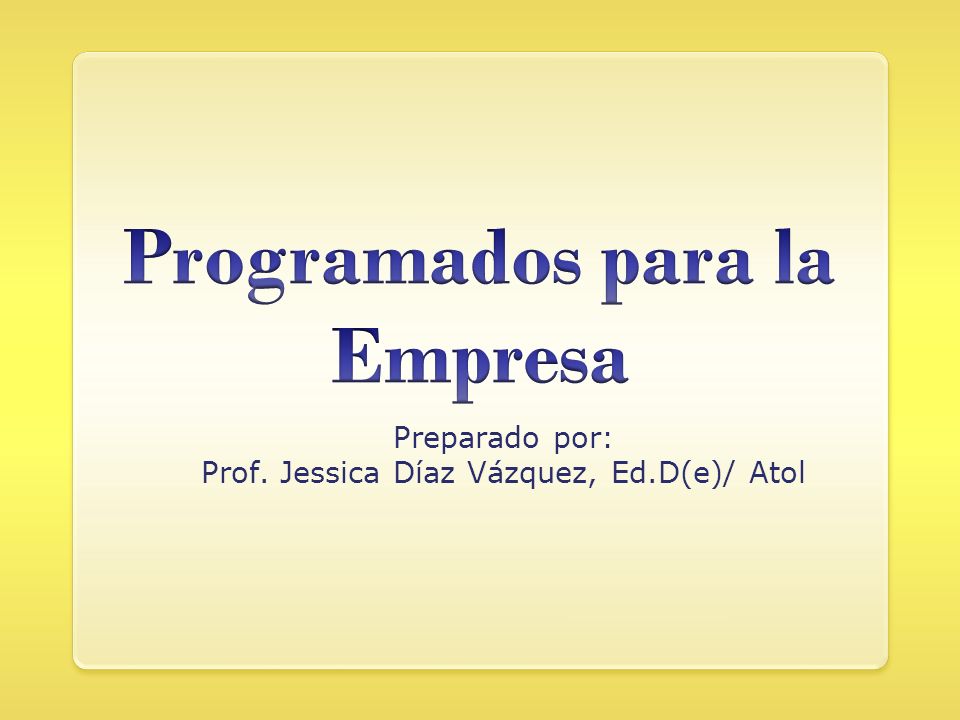 Programados para la Empresa

Preparado por:
Prof. Jessica Díaz Vázquez, Ed.D(e)/ Atol